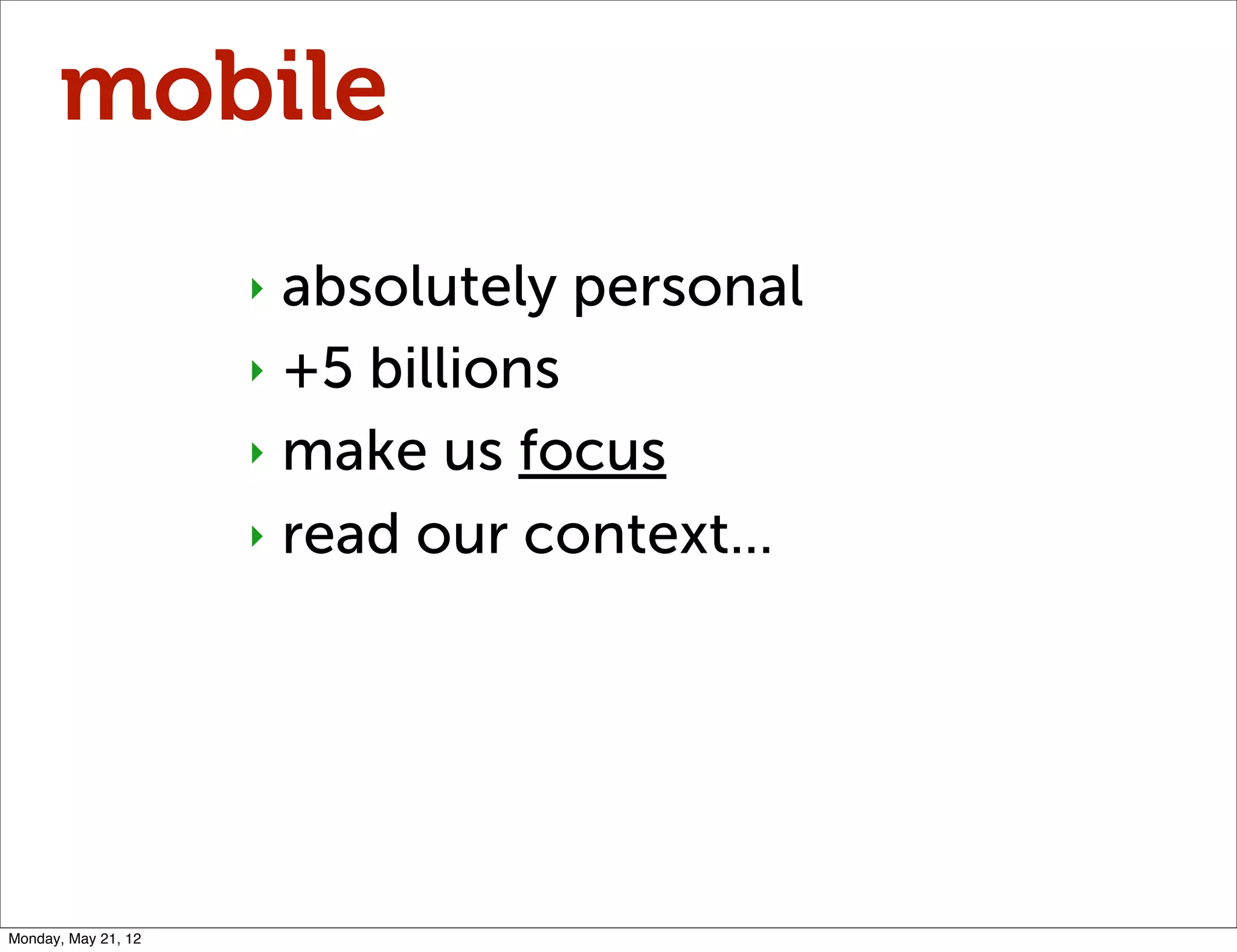 mobile

‣ absolutely personal
‣ +5 billions
‣ make us focus
‣ read our context...

Monday, May 21, 12